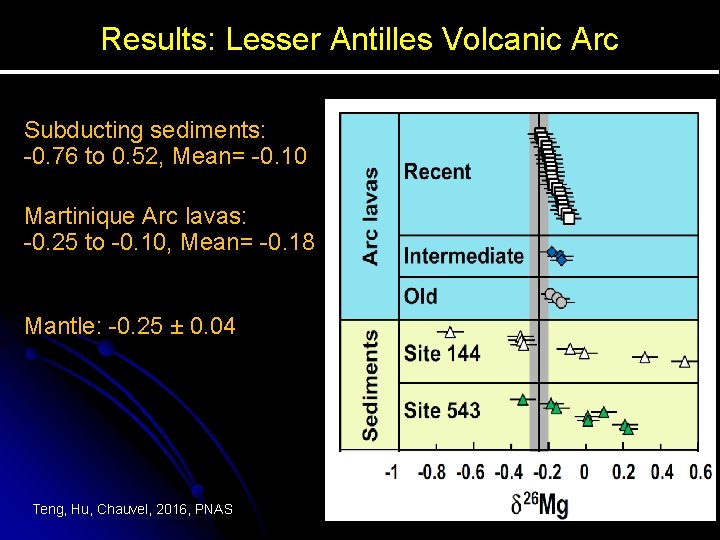 Results: Lesser Antilles Volcanic Arc

Subducting sediments:
-0.76 to 0.52, Mean= -0.10

Martinique Arc lavas:
-0.25 to -0.10, Mean= -0.18

Mantle: -0.25 ± 0.04

Teng, Hu, Chauvel, 2016, PNAS

Arc lavas
Recent
Intermediate
Old
Sediments
Site 144
Site 543
-1 -0.8 -0.6 -0.4 -0.2 0 0.2 0.4 0.6
$\delta^{26}$Mg